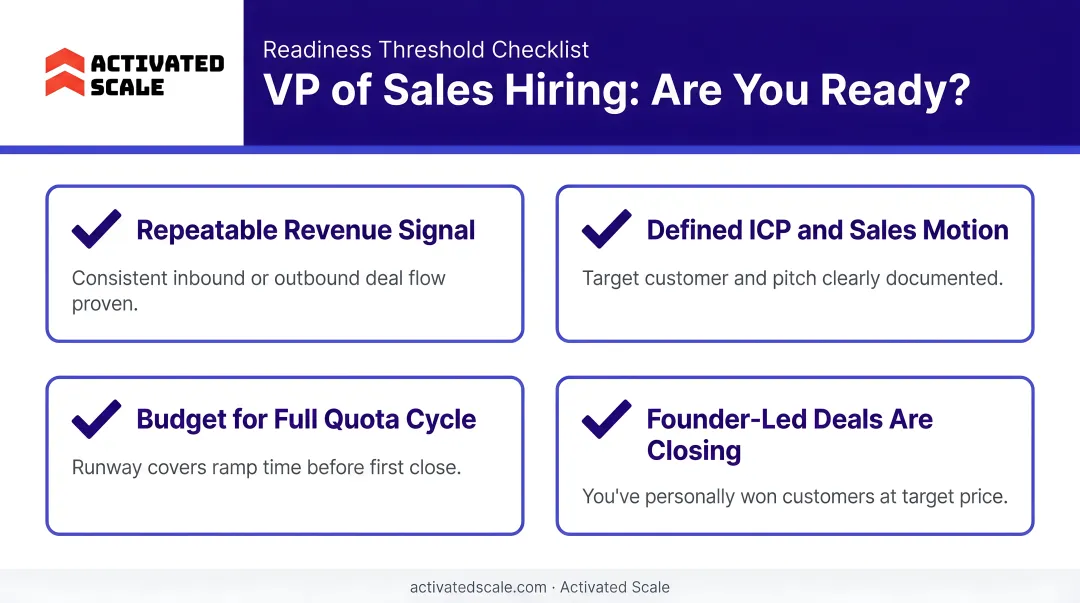 ACTIVATED SCALE

Readiness Threshold Checklist

VP of Sales Hiring: Are You Ready?

Repeatable Revenue Signal

Consistent inbound or outbound deal flow proven.

Defined ICP and Sales Motion

Target customer and pitch clearly documented.

Budget for Full Quota Cycle

Runway covers ramp time before first close.

Founder-Led Deals Are Closing

You've personally won customers at target price.

activatedscale.com · Activated Scale